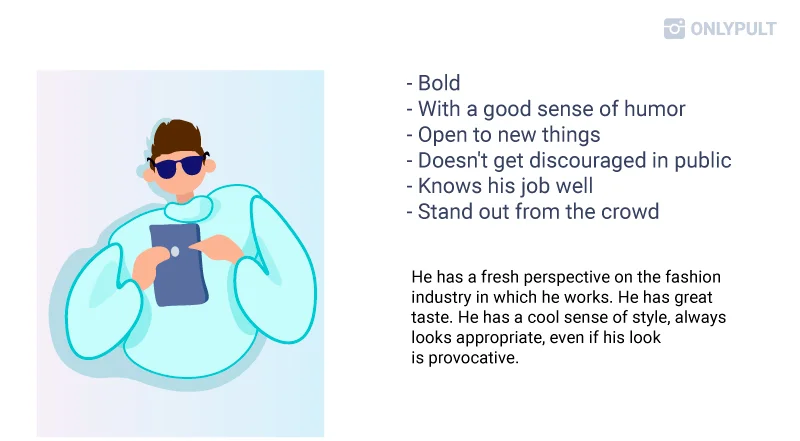 ONLYPULT

- Bold
- With a good sense of humor
- Open to new things
- Doesn't get discouraged in public
- Knows his job well
- Stand out from the crowd

He has a fresh perspective on the fashion industry in which he works. He has great taste. He has a cool sense of style, always looks appropriate, even if his look is provocative.